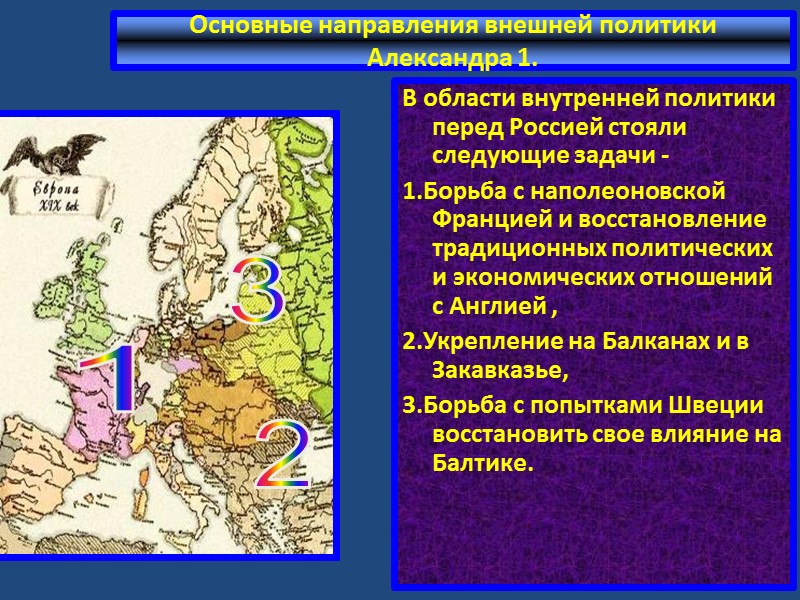 Основные направления внешней политики Александра 1.

Европа
XIX век

3

1

2

В области внутренней политики перед Россией стояли следующие задачи -

1.Борьба с наполеоновской Францией и восстановление традиционных политических и экономических отношений с Англией ,

2.Укрепление на Балканах и в Закавказье,

3.Борьба с попытками Швеции восстановить свое влияние на Балтике.